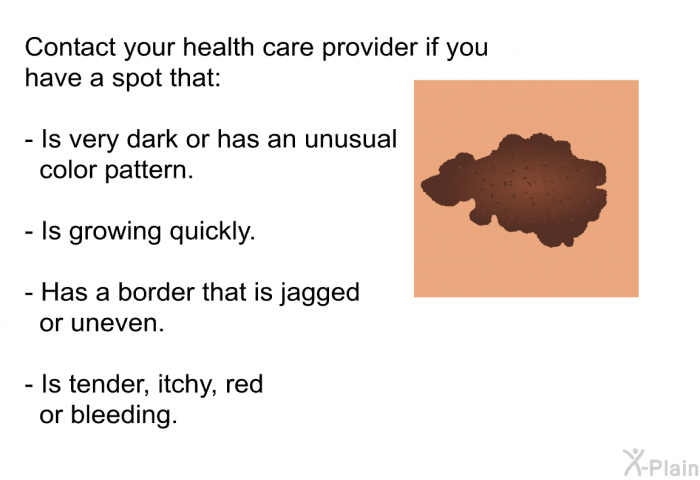 Contact your health care provider if you have a spot that:

- Is very dark or has an unusual color pattern.

- Is growing quickly.

- Has a border that is jagged or uneven.

- Is tender, itchy, red or bleeding.

X-Plain